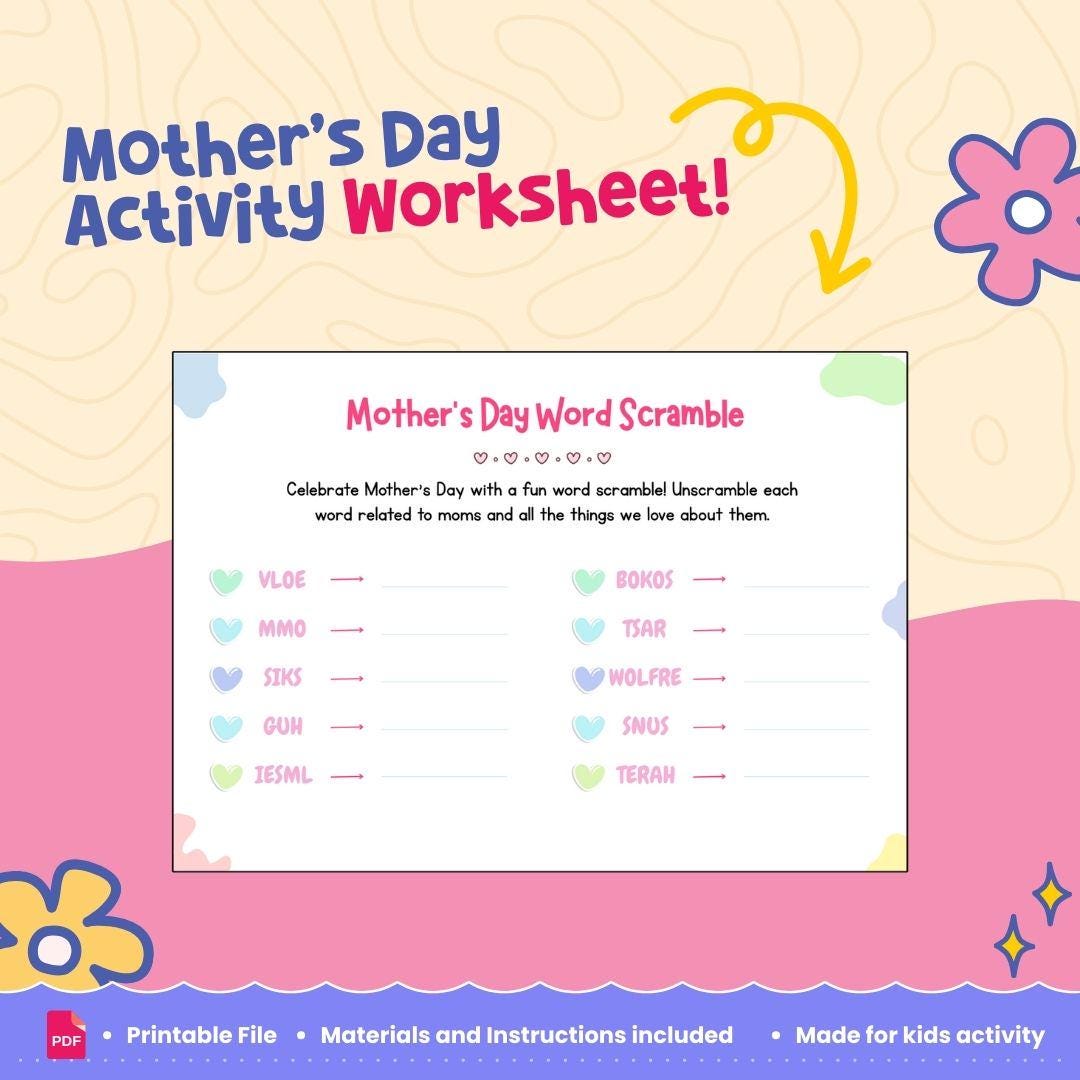 Mother's Day Activity Worksheet!

Mother's Day Word Scramble

Celebrate Mother's Day with a fun word scramble! Unscramble each word related to moms and all the things we love about them.

VLOE →
MMO →
SIKS →
GUH →
IESML →

BOKOS →
TSAR →
WOLFRE →
SNUS →
TERAH →

PDF
• Printable File • Materials and Instructions included • Made for kids activity